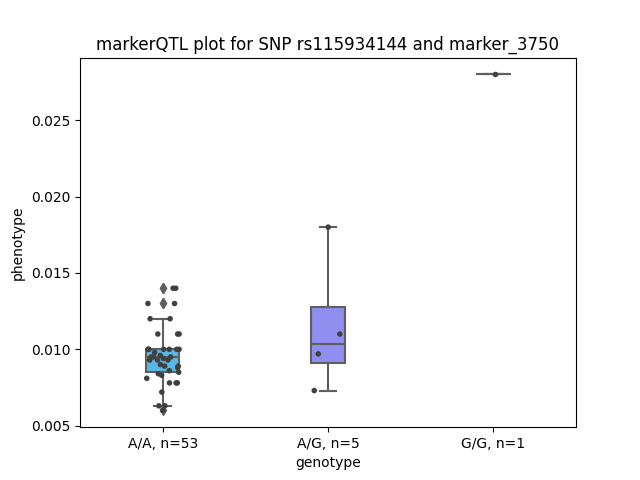 markerQTL plot for SNP rs115934144 and marker_3750

phenotype

0.025
0.020
0.015
0.010
0.005

A/A, n=53
A/G, n=5
G/G, n=1

genotype